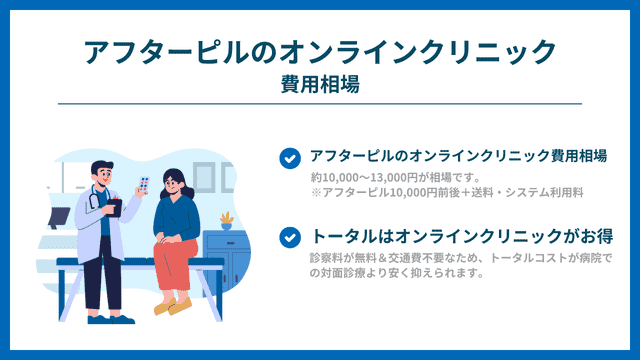 アフターピルのオンラインクリニック
費用相場

アフターピルのオンラインクリニック費用相場
約10,000〜13,000円が相場です。
※アフターピル10,000円前後＋送料・システム利用料

トータルはオンラインクリニックがお得
診察料が無料＆交通費不要なため、トータルコストが病院での対面診療より安く抑えられます。